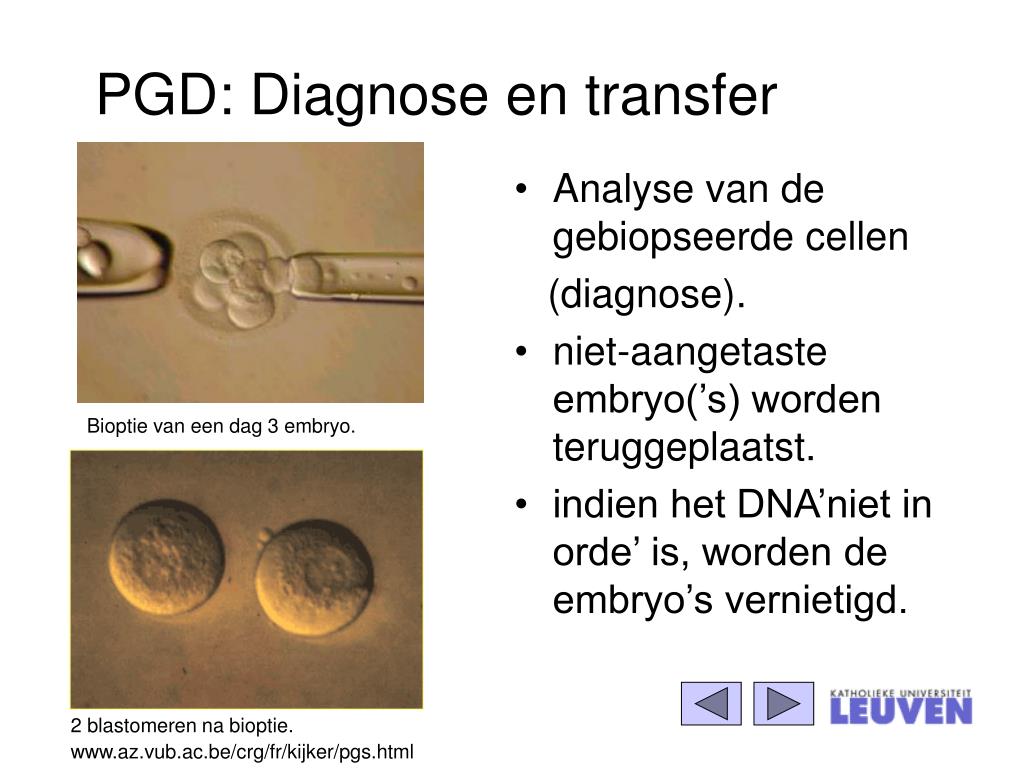 PGD: Diagnose en transfer

Bioptie van een dag 3 embryo.

2 blastomeren na bioptie.
www.az.vub.ac.be/crg/fr/kijker/pgs.html

• Analyse van de gebiopseerde cellen (diagnose).
• niet-aangetaste embryo('s) worden teruggeplaatst.
• indien het DNA'niet in orde' is, worden de embryo's vernietigd.

KATHOLIEKE UNIVERSITEIT
LEUVEN